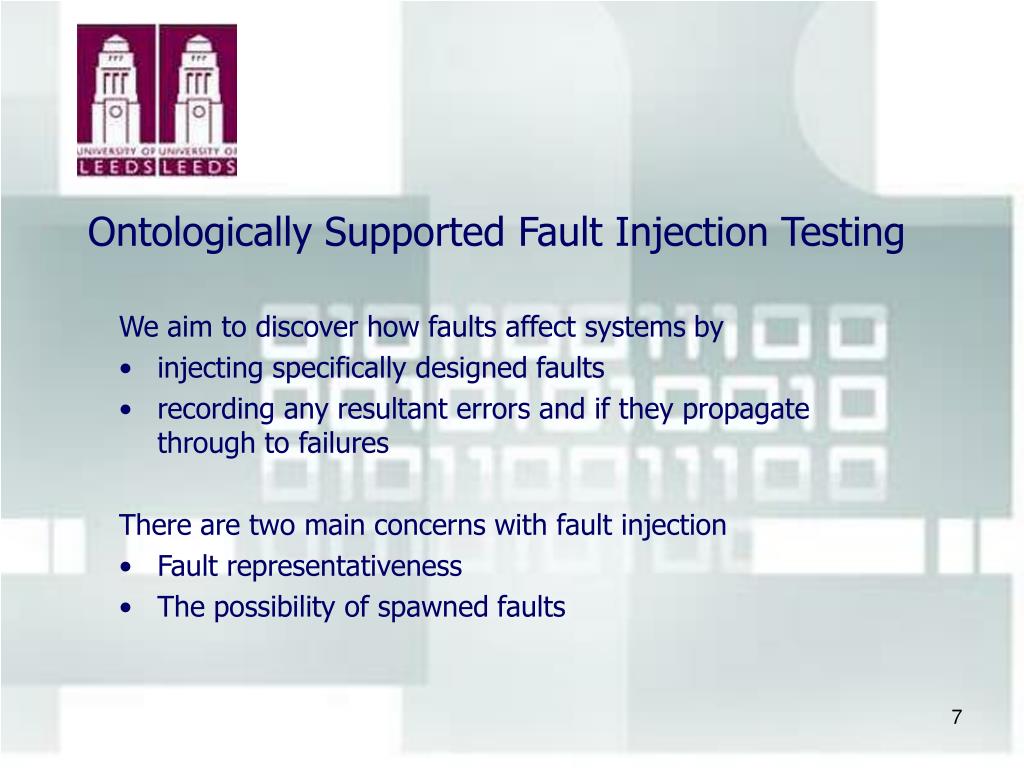 UNIVERSITY OF LEEDS UNIVERSITY OF LEEDS

Ontologically Supported Fault Injection Testing

We aim to discover how faults affect systems by
• injecting specifically designed faults
• recording any resultant errors and if they propagate through to failures

There are two main concerns with fault injection
• Fault representativeness
• The possibility of spawned faults

7